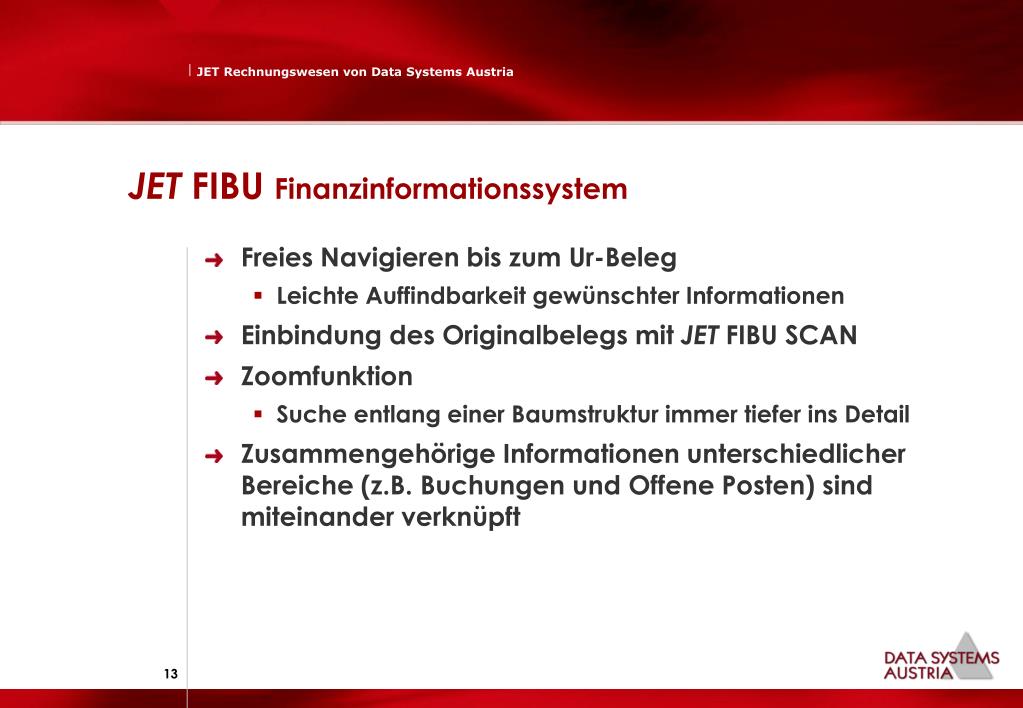 JET Rechnungswesen von Data Systems Austria

JET FIBU Finanzinformationssystem

➜ Freies Navigieren bis zum Ur-Beleg
▪ Leichte Auffindbarkeit gewünschter Informationen
➜ Einbindung des Originalbelegs mit JET FIBU SCAN
➜ Zoomfunktion
▪ Suche entlang einer Baumstruktur immer tiefer ins Detail
➜ Zusammengehörige Informationen unterschiedlicher Bereiche (z.B. Buchungen und Offene Posten) sind miteinander verknüpft

13

DATA SYSTEMS AUSTRIA